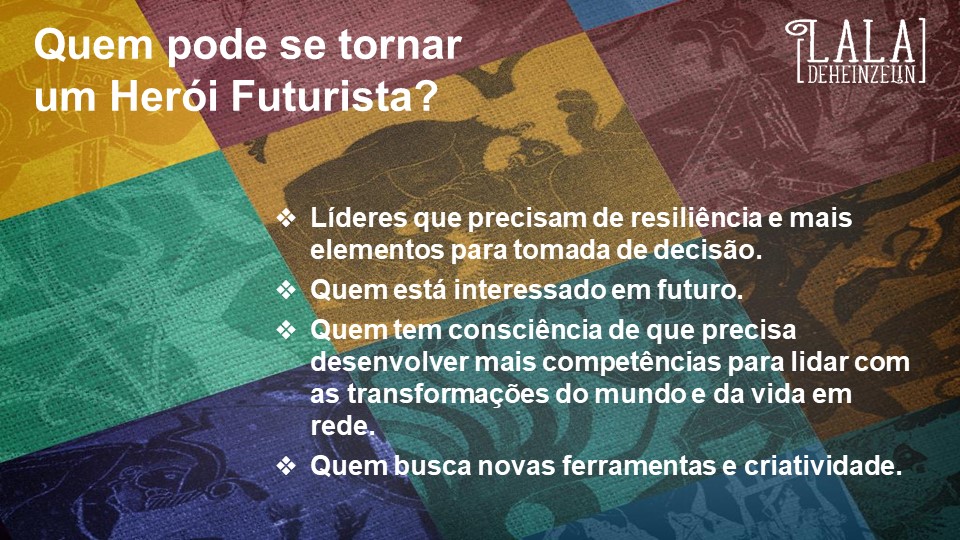 Quem pode se tornar um Herói Futurista?

LALA DEHEINZELIN

❖ Líderes que precisam de resiliência e mais elementos para tomada de decisão.
❖ Quem está interessado em futuro.
❖ Quem tem consciência de que precisa desenvolver mais competências para lidar com as transformações do mundo e da vida em rede.
❖ Quem busca novas ferramentas e criatividade.